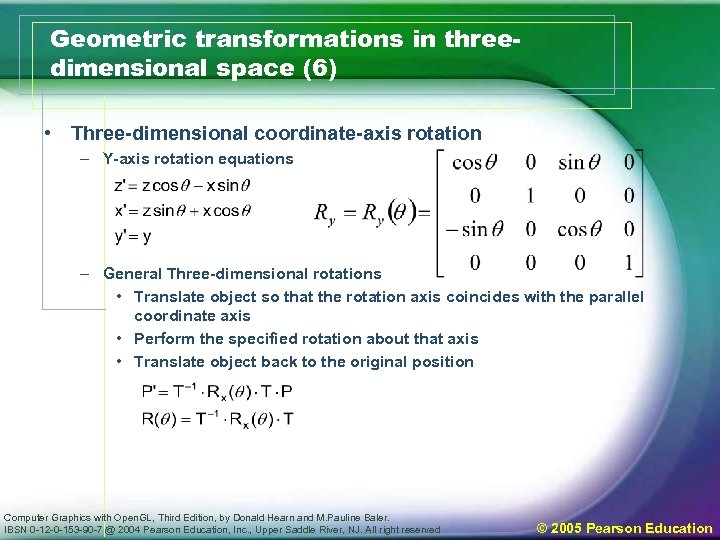 Geometric transformations in three-dimensional space (6)

• Three-dimensional coordinate-axis rotation

– Y-axis rotation equations

$z' = z\cos\theta - x\sin\theta$
$x' = z\sin\theta + x\cos\theta$
$y' = y$

$R_y = R_y(\theta) = \begin{bmatrix} \cos\theta & 0 & \sin\theta & 0 \\ 0 & 1 & 0 & 0 \\ -\sin\theta & 0 & \cos\theta & 0 \\ 0 & 0 & 0 & 1 \end{bmatrix}$

– General Three-dimensional rotations

• Translate object so that the rotation axis coincides with the parallel coordinate axis

• Perform the specified rotation about that axis

• Translate object back to the original position

$P' = T^{-1} \cdot R_x(\theta) \cdot T \cdot P$
$R(\theta) = T^{-1} \cdot R_x(\theta) \cdot T$

Computer Graphics with OpenGL, Third Edition, by Donald Hearn and M.Pauline Baler.
IBSN 0-12-0-153-90-7 @ 2004 Pearson Education, Inc., Upper Saddle River, NJ. All right reserved

© 2005 Pearson Education